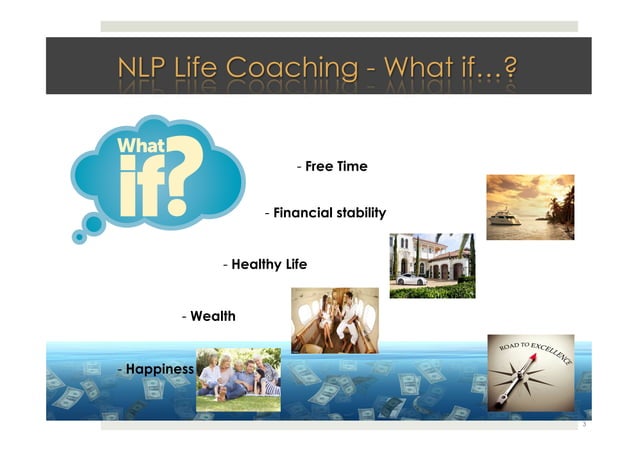 NLP Life Coaching - What if…?

What if?

- Free Time

- Financial stability

- Healthy Life

- Wealth

- Happiness

ROAD TO EXCELLENCE

3